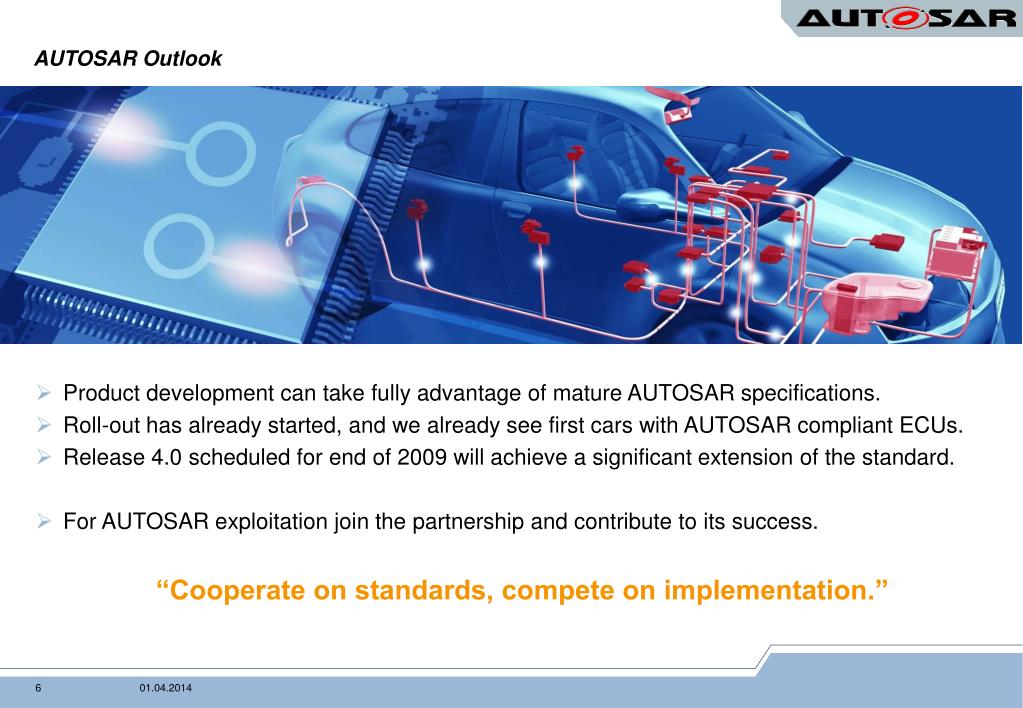 AUTOSAR

AUTOSAR Outlook

➢ Product development can take fully advantage of mature AUTOSAR specifications.
➢ Roll-out has already started, and we already see first cars with AUTOSAR compliant ECUs.
➢ Release 4.0 scheduled for end of 2009 will achieve a significant extension of the standard.

➢ For AUTOSAR exploitation join the partnership and contribute to its success.

“Cooperate on standards, compete on implementation.”

6 01.04.2014